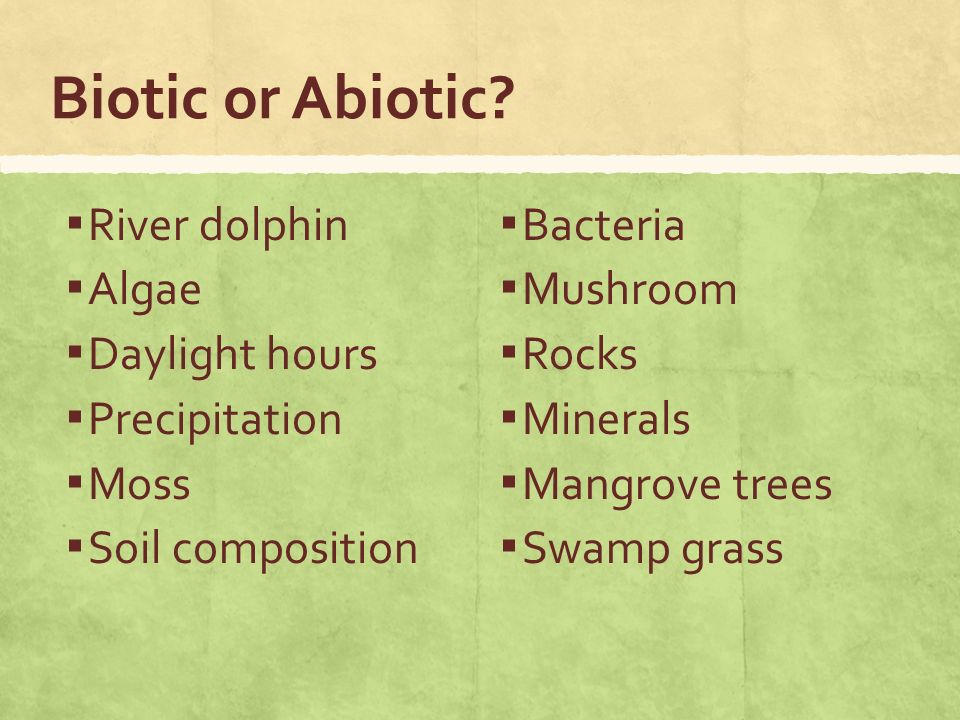 Biotic or Abiotic?

▪ River dolphin
▪ Algae
▪ Daylight hours
▪ Precipitation
▪ Moss
▪ Soil composition

▪ Bacteria
▪ Mushroom
▪ Rocks
▪ Minerals
▪ Mangrove trees
▪ Swamp grass